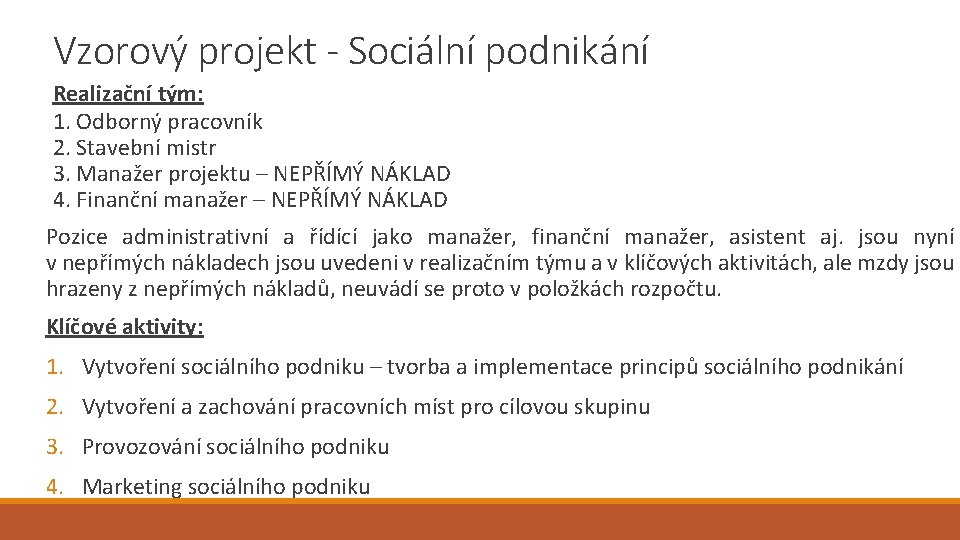 Vzorový projekt - Sociální podnikání

Realizační tým:
1. Odborný pracovník
2. Stavební mistr
3. Manažer projektu – NEPŘÍMÝ NÁKLAD
4. Finanční manažer – NEPŘÍMÝ NÁKLAD

Pozice administrativní a řídící jako manažer, finanční manažer, asistent aj. jsou nyní v nepřímých nákladech jsou uvedeni v realizačním týmu a v klíčových aktivitách, ale mzdy jsou hrazeny z nepřímých nákladů, neuvádí se proto v položkách rozpočtu.

Klíčové aktivity:

1. Vytvoření sociálního podniku – tvorba a implementace principů sociálního podnikání
2. Vytvoření a zachování pracovních míst pro cílovou skupinu
3. Provozování sociálního podniku
4. Marketing sociálního podniku